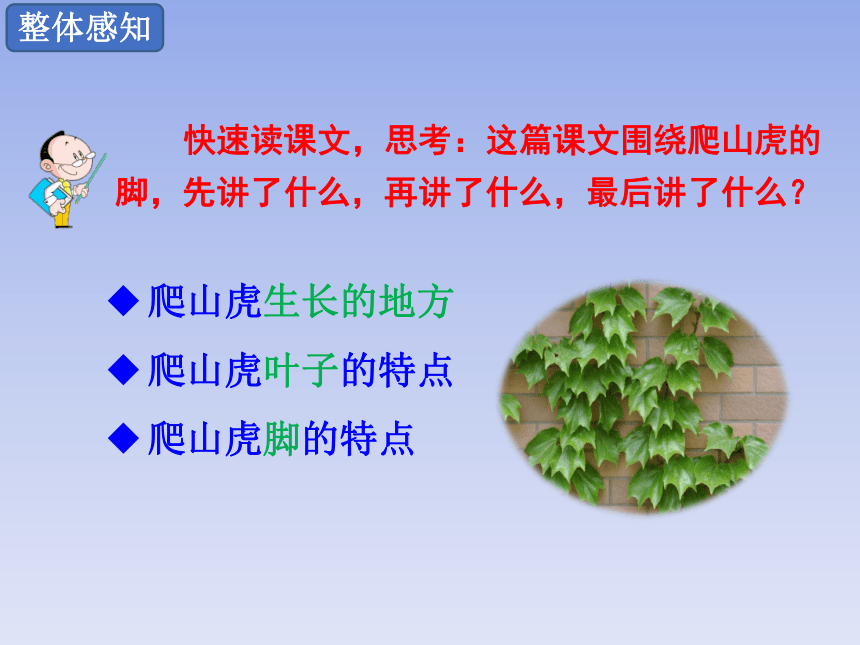 整体感知

快速读课文，思考：这篇课文围绕爬山虎的脚，先讲了什么，再讲了什么，最后讲了什么？

◆爬山虎生长的地方

◆爬山虎叶子的特点

◆爬山虎脚的特点